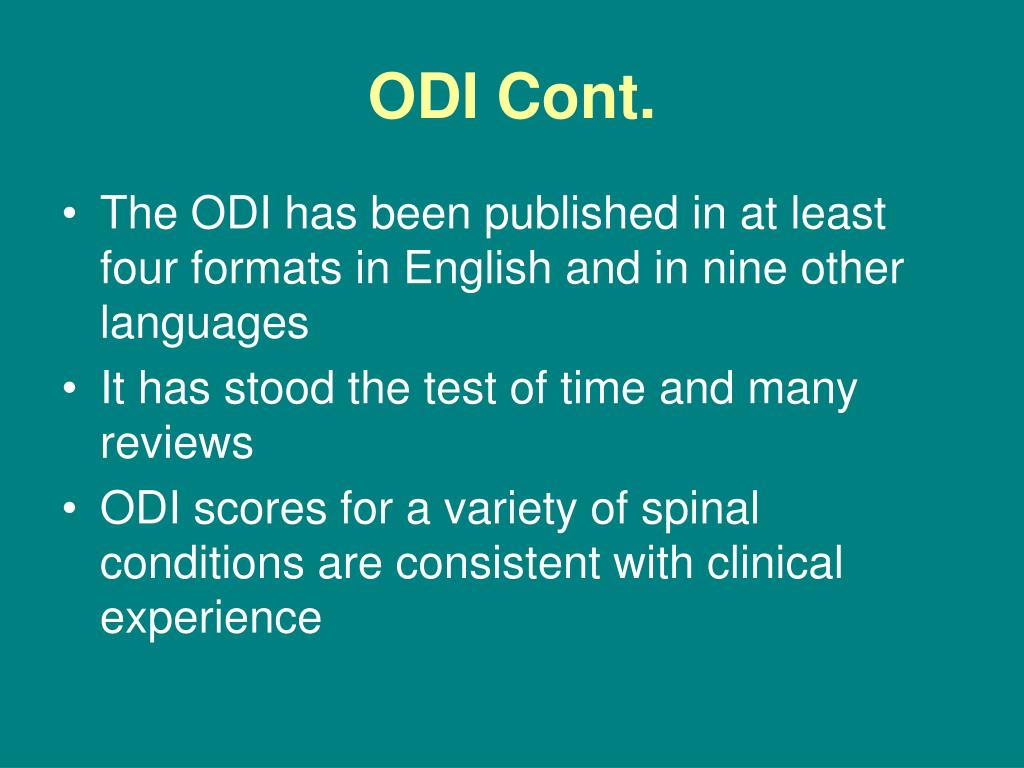 ODI Cont.

• The ODI has been published in at least four formats in English and in nine other languages
• It has stood the test of time and many reviews
• ODI scores for a variety of spinal conditions are consistent with clinical experience